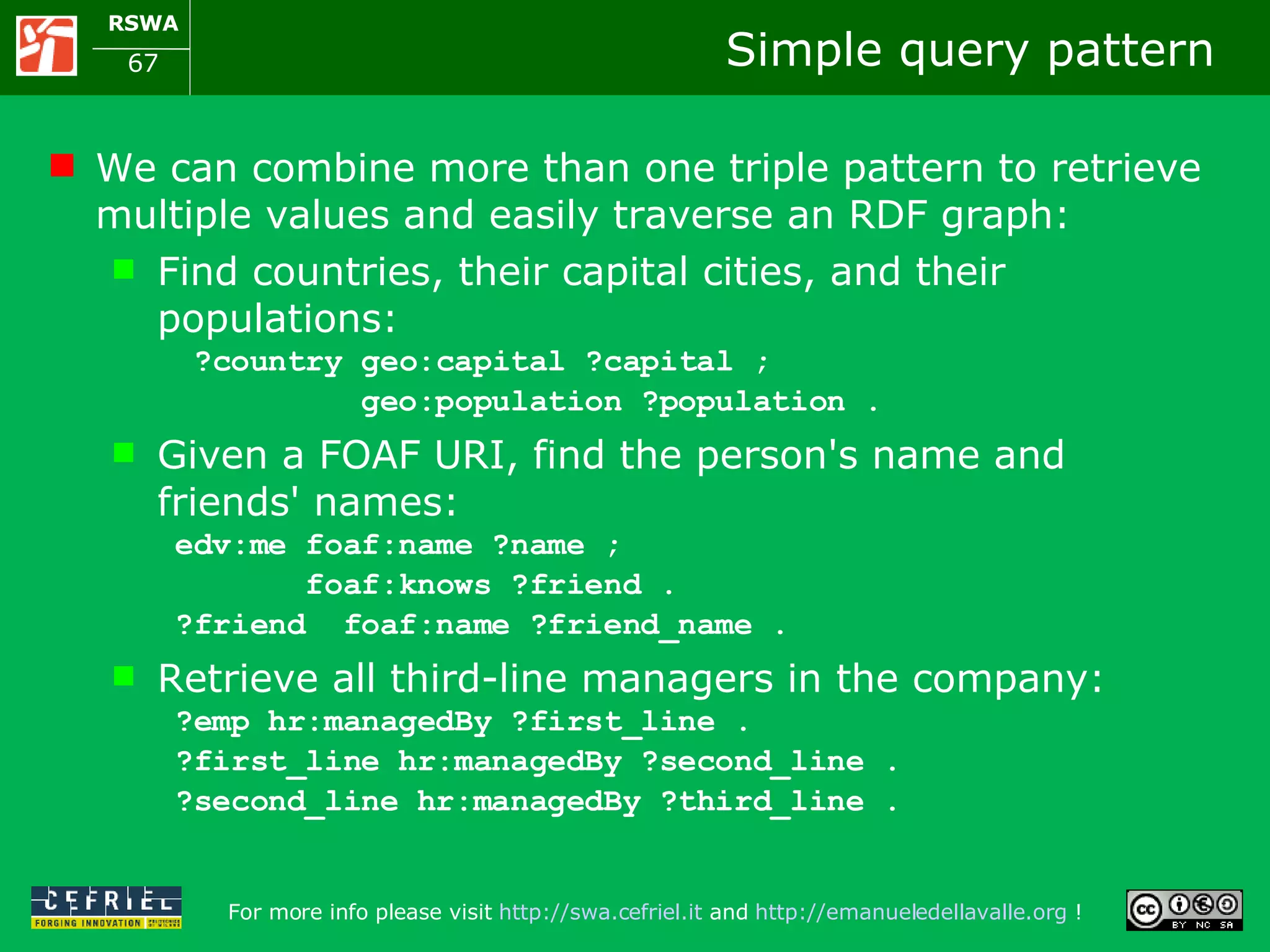 RSWA
67

Simple query pattern

We can combine more than one triple pattern to retrieve multiple values and easily traverse an RDF graph:

Find countries, their capital cities, and their populations:
?country geo:capital ?capital ;
geo:population ?population .

Given a FOAF URI, find the person's name and friends' names:
edv:me foaf:name ?name ;
foaf:knows ?friend .
?friend foaf:name ?friend_name .

Retrieve all third-line managers in the company:
?emp hr:managedBy ?first_line .
?first_line hr:managedBy ?second_line .
?second_line hr:managedBy ?third_line .

CEFRIEL
FORGING INNOVATION

For more info please visit http://swa.cefriel.it and http://emanueledellavalle.org !

cc BY NC SA